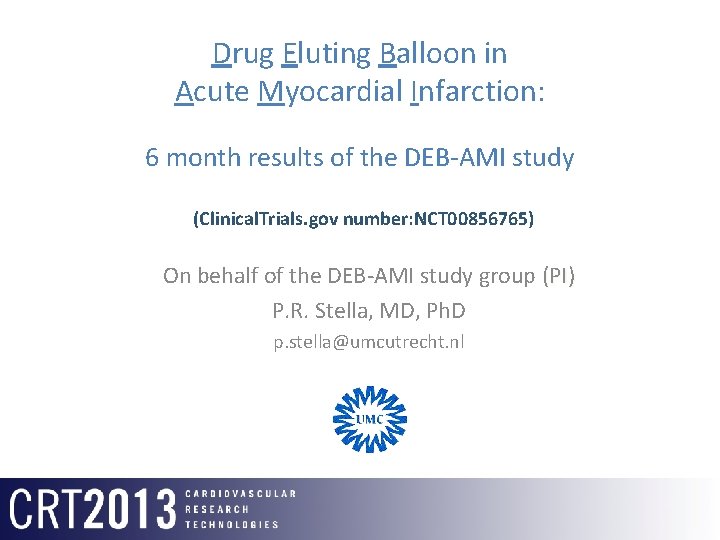 Drug Eluting Balloon in
Acute Myocardial Infarction:

6 month results of the DEB-AMI study

(ClinicalTrials.gov number:NCT00856765)

On behalf of the DEB-AMI study group (PI)
P.R. Stella, MD, PhD
p.stella@umcutrecht.nl

UMC

CRT2013 CARDIOVASCULAR RESEARCH TECHNOLOGIES